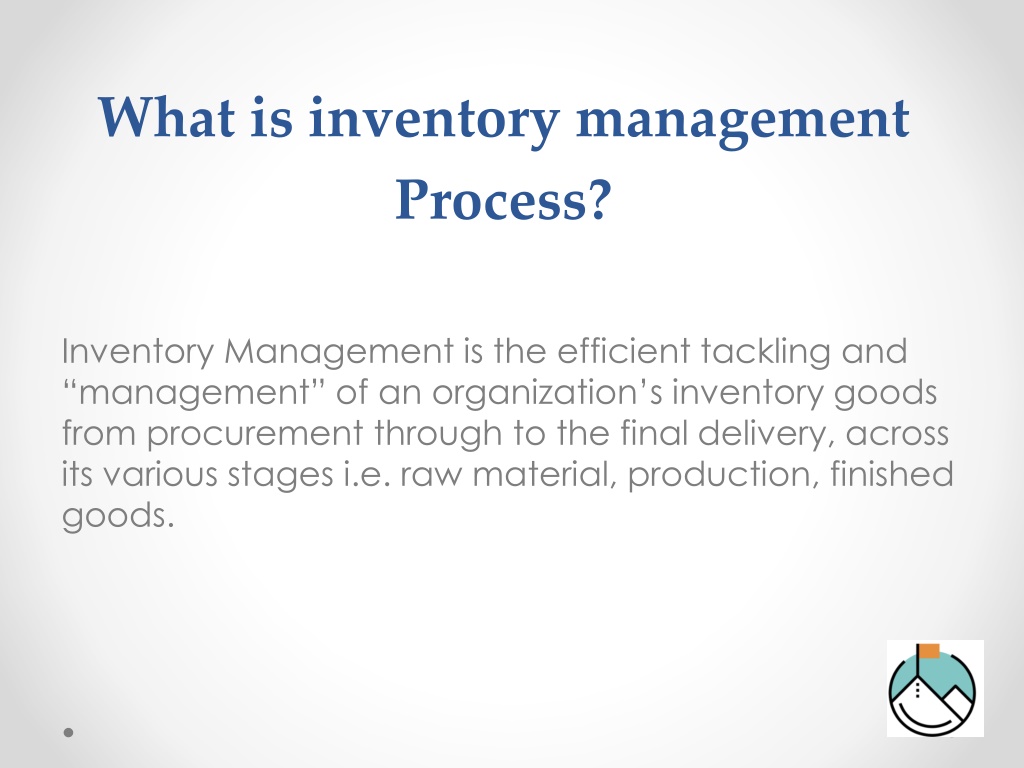 What is inventory management Process?

Inventory Management is the efficient tackling and “management” of an organization’s inventory goods from procurement through to the final delivery, across its various stages i.e. raw material, production, finished goods.